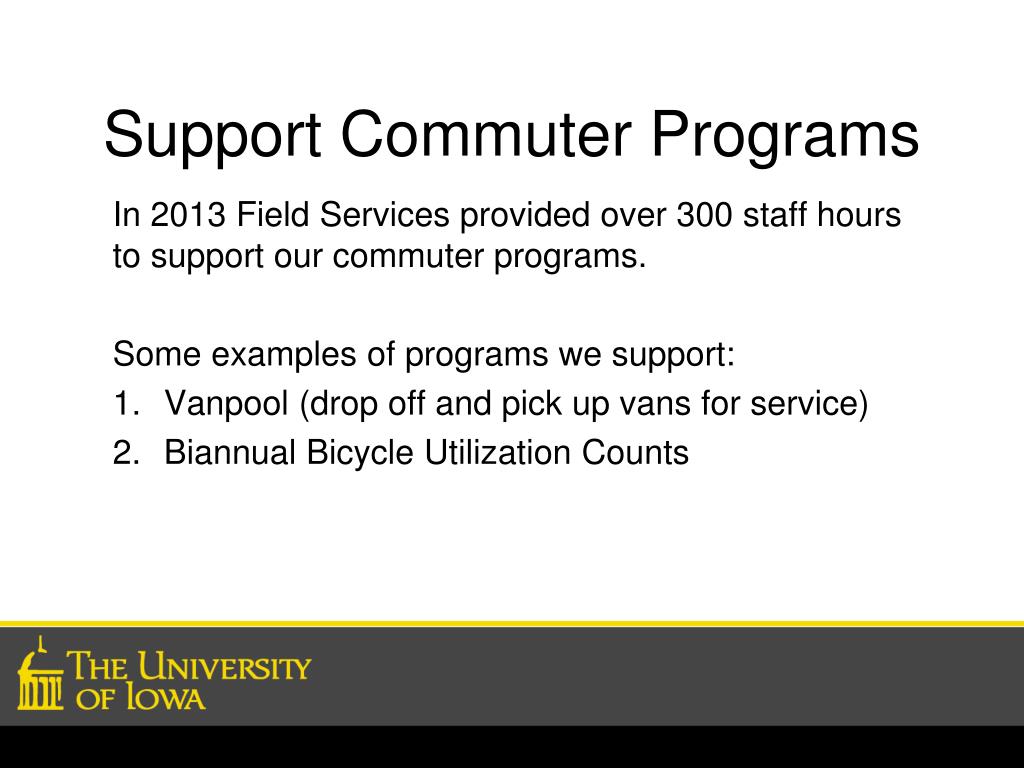 Support Commuter Programs

In 2013 Field Services provided over 300 staff hours to support our commuter programs.

Some examples of programs we support:
1. Vanpool (drop off and pick up vans for service)
2. Biannual Bicycle Utilization Counts

THE UNIVERSITY OF IOWA